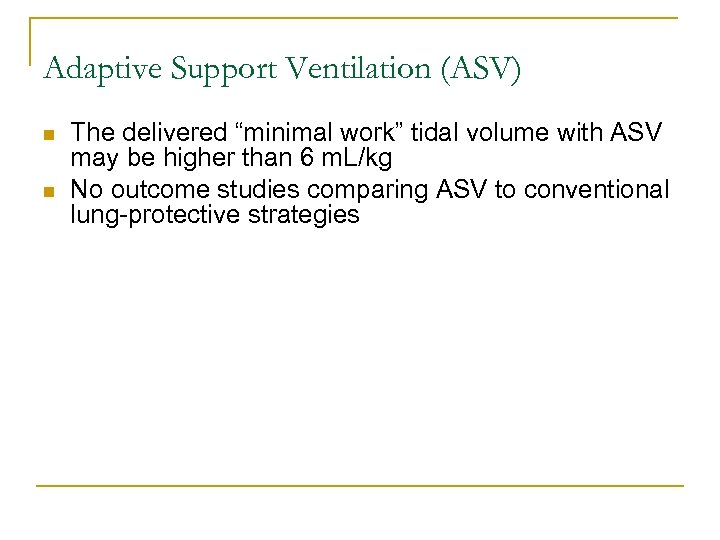 Adaptive Support Ventilation (ASV)

- The delivered “minimal work” tidal volume with ASV may be higher than 6 mL/kg
- No outcome studies comparing ASV to conventional lung-protective strategies